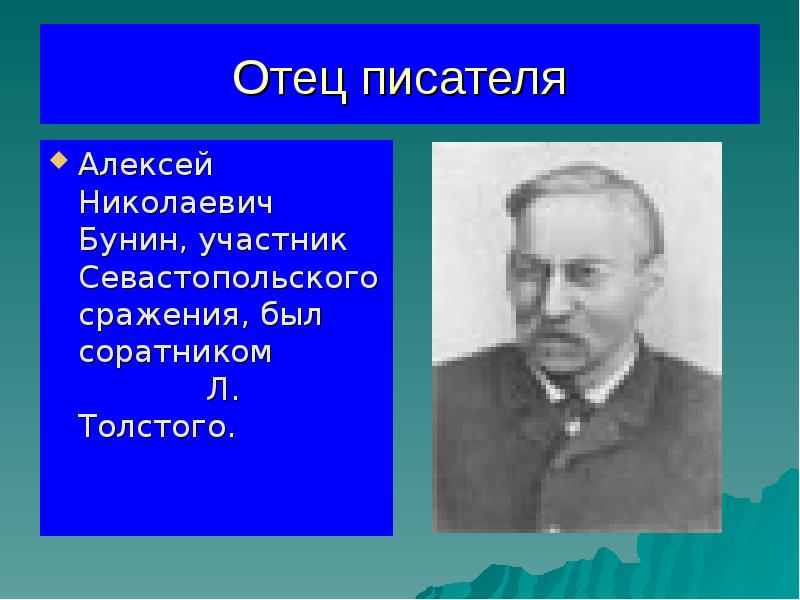 Отец писателя

Алексей Николаевич Бунин, участник Севастопольского сражения, был соратником Л. Толстого.